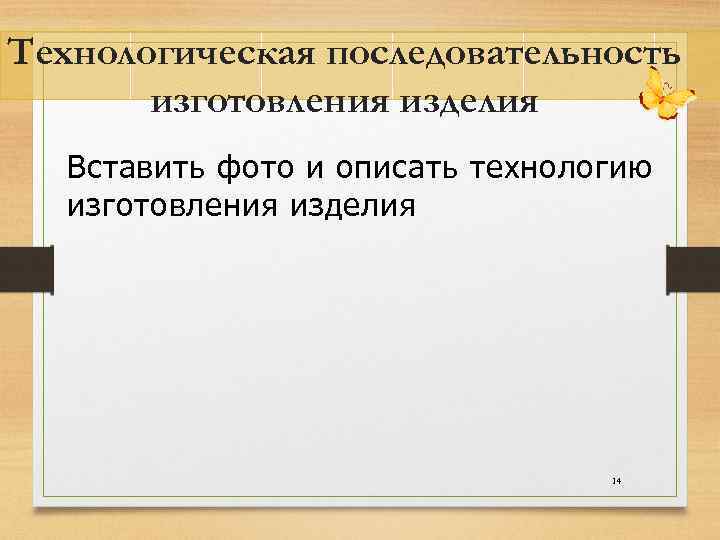 Технологическая последовательность изготовления изделия

Вставить фото и описать технологию изготовления изделия

14